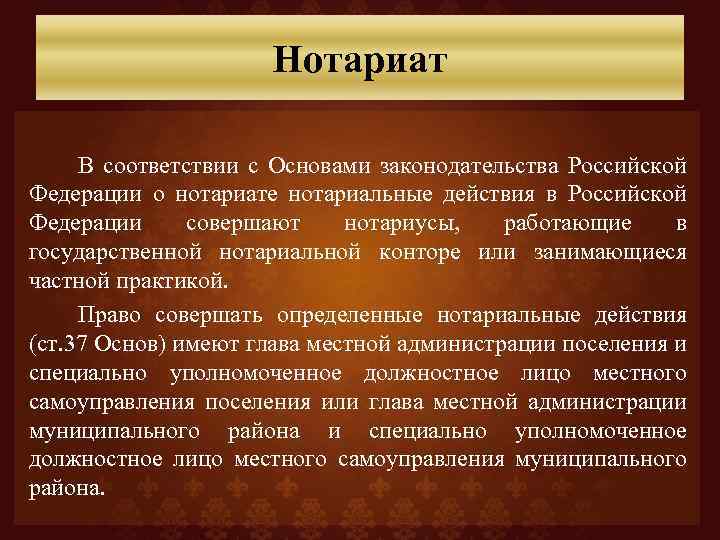 Нотариат

В соответствии с Основами законодательства Российской Федерации о нотариате нотариальные действия в Российской Федерации совершают нотариусы, работающие в государственной нотариальной конторе или занимающиеся частной практикой.

Право совершать определенные нотариальные действия (ст.37 Основ) имеют глава местной администрации поселения и специально уполномоченное должностное лицо местного самоуправления поселения или глава местной администрации муниципального района и специально уполномоченное должностное лицо местного самоуправления муниципального района.